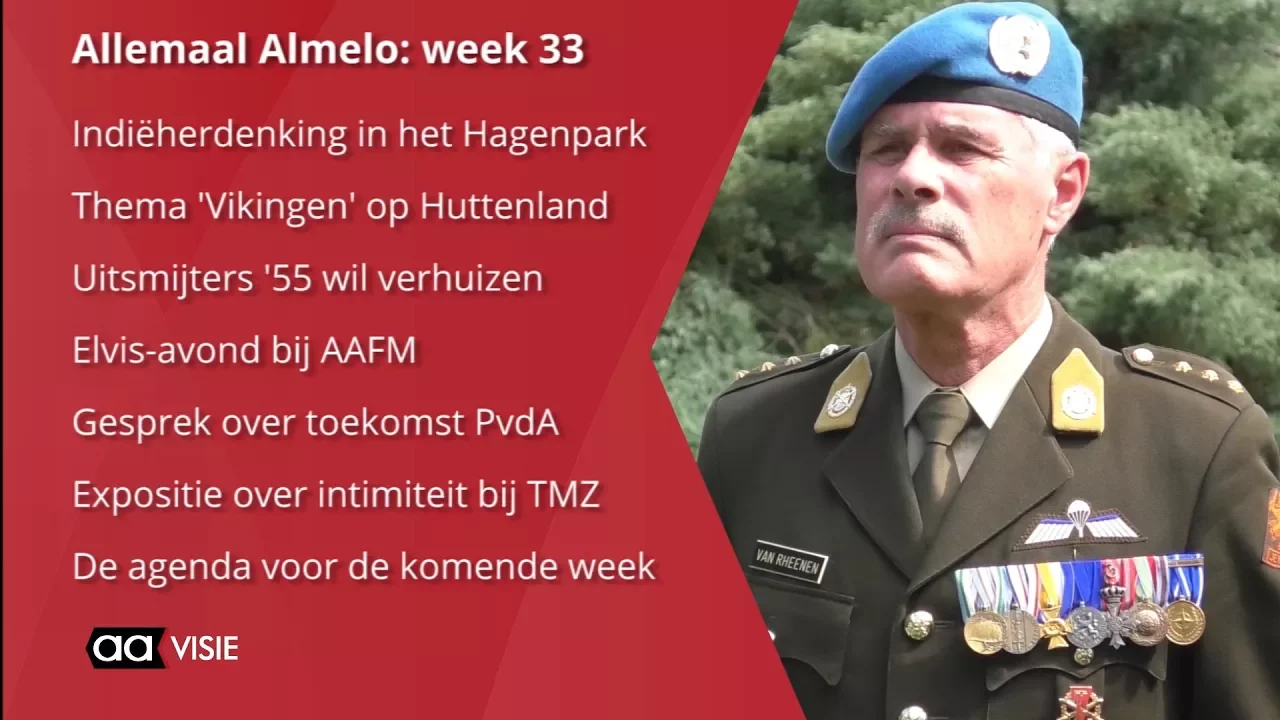 Allemaal Almelo: week 33

Indiëherdenking in het Hagenpark

Thema 'Vikingen' op Huttenland

Uitsmijters '55 wil verhuizen

Elvis-avond bij AAFM

Gesprek over toekomst PvdA

Expositie over intimiteit bij TMZ

De agenda voor de komende week

aa VISIE

VAN RHEENEN